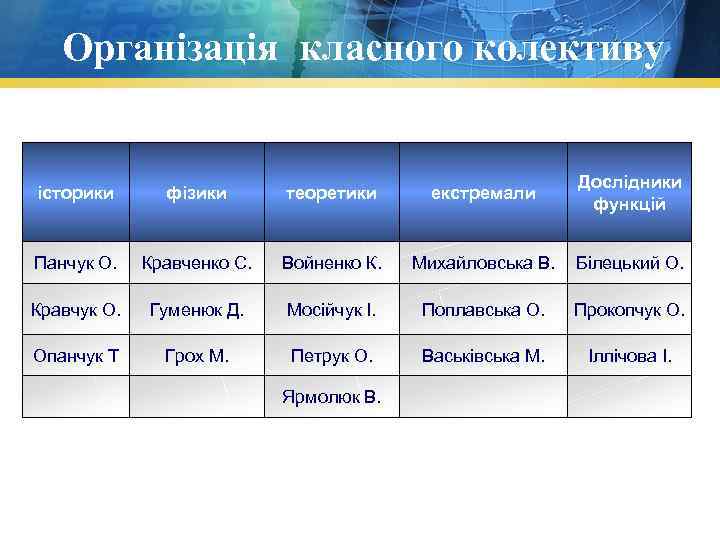 Організація класного колективу

| історики | фізики | теоретики | екстремали | Дослідники функцій |
|---|---|---|---|---|
| Панчук О. | Кравченко С. | Войненко К. | Михайловська В. | Білецький О. |
| Кравчук О. | Гуменюк Д. | Мосійчук І. | Поплавська О. | Прокопчук О. |
| Опанчук Т | Грох М. | Петрук О. | Васьківська М. | Іллічова І. |
| | | Ярмолюк В. | | |